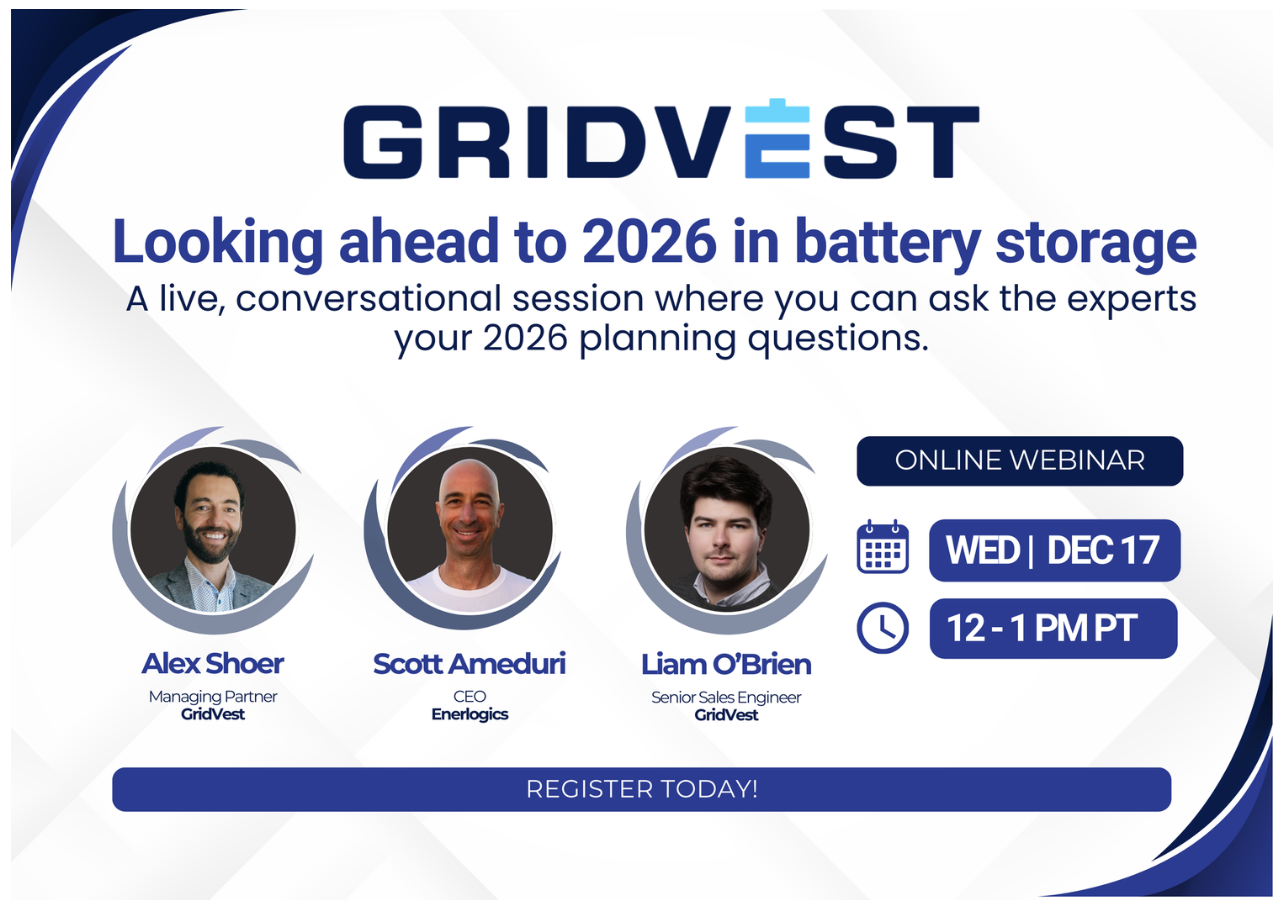 GRIDVEST

Looking ahead to 2026 in battery storage

A live, conversational session where you can ask the experts your 2026 planning questions.

Alex Shoer
Managing Partner
GridVest

Scott Ameduri
CEO
Enerlogics

Liam O'Brien
Senior Sales Engineer
GridVest

ONLINE WEBINAR

WED | DEC 17

12 - 1 PM PT

REGISTER TODAY!